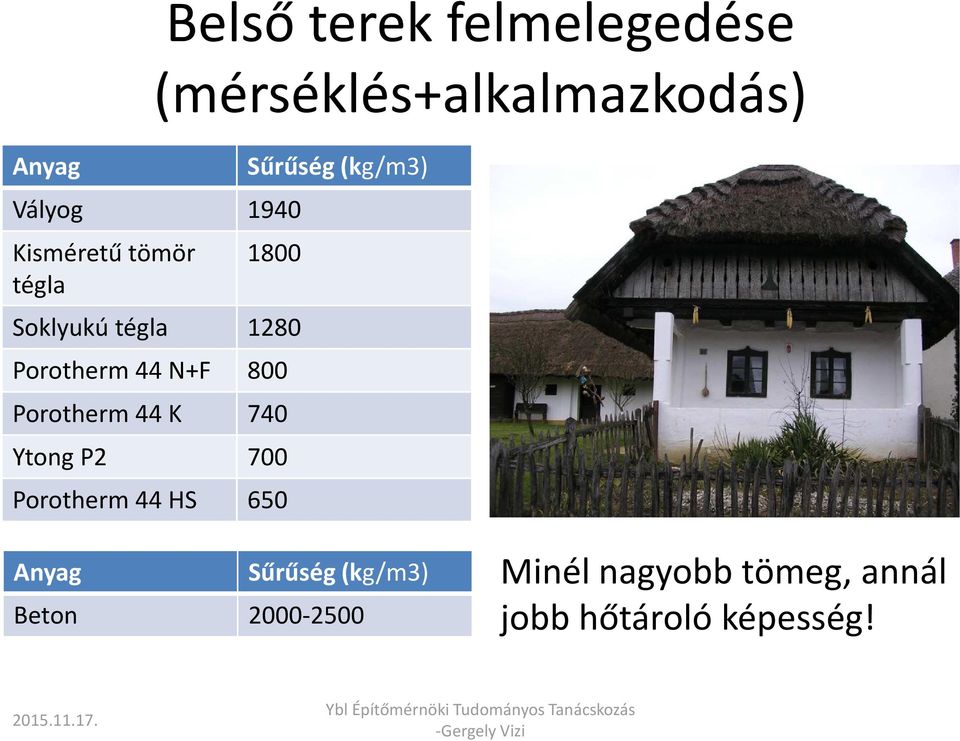 Belső terek felmelegedése (mérséklés+alkalmazkodás)

| Anyag | Sűrűség (kg/m3) |
|---|---|
| Vályog | 1940 |
| Kisméretű tömör tégla | 1800 |
| Soklyukú tégla | 1280 |
| Porotherm 44 N+F | 800 |
| Porotherm 44 K | 740 |
| Ytong P2 | 700 |
| Porotherm 44 HS | 650 |

| Anyag | Sűrűség (kg/m3) |
|---|---|
| Beton | 2000-2500 |

Minél nagyobb tömeg, annál jobb hőtároló képesség!

2015.11.17.

Ybl Építőmérnöki Tudományos Tanácskozás -Gergely Vizi